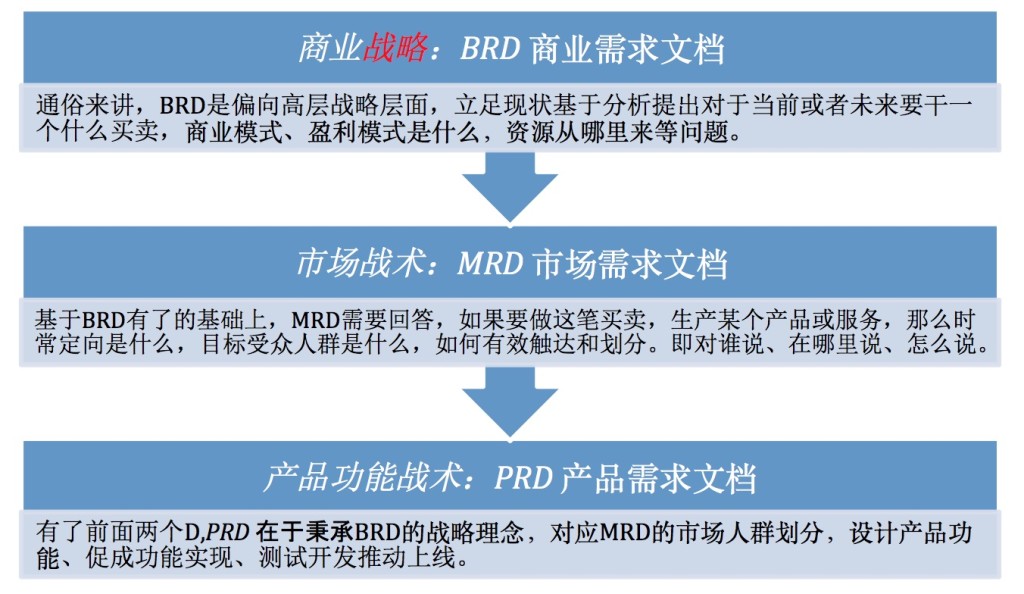 商业战略：BRD 商业需求文档

通俗来讲，BRD是偏向高层战略层面，立足现状基于分析提出对于当前或者未来要干一个什么买卖，商业模式、盈利模式是什么，资源从哪里来等问题。

市场战术：MRD 市场需求文档

基于BRD有了的基础上，MRD需要回答，如果要做这笔买卖，生产某个产品或服务，那么时常定向是什么，目标受众人群是什么，如何有效触达和划分。即对谁说、在哪里说、怎么说。

产品功能战术：PRD 产品需求文档

有了前面两个D,PRD 在于秉承BRD的战略理念，对应MRD的市场人群划分，设计产品功能、促成功能实现、测试开发推动上线。